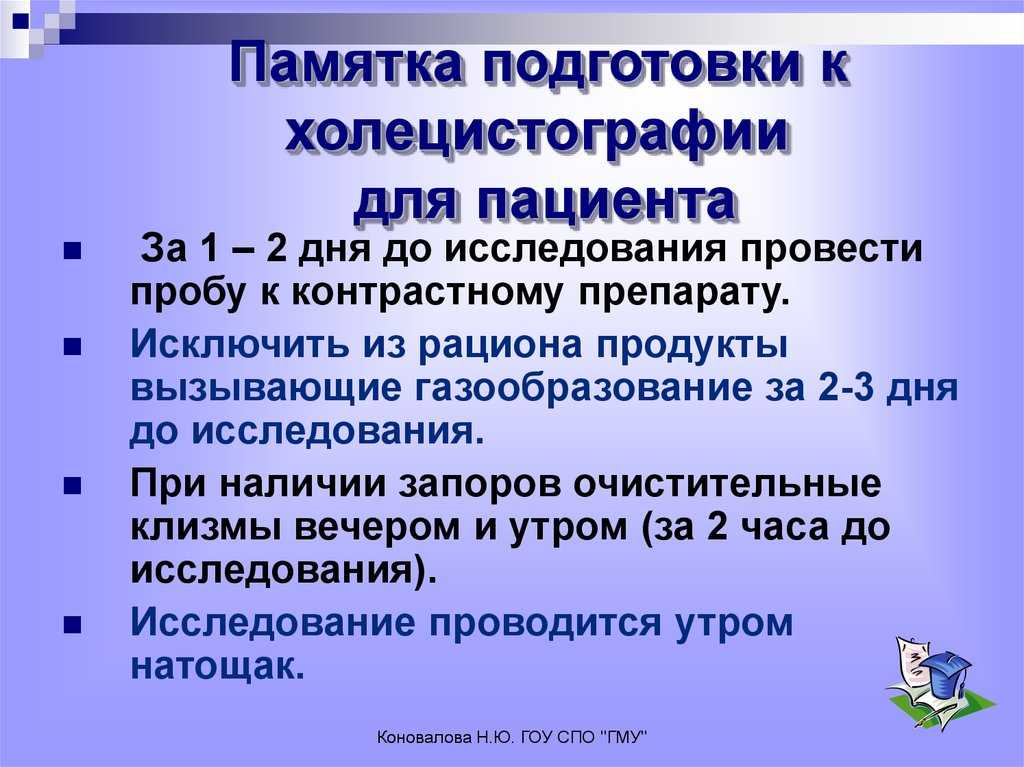 Памятка подготовки к холецистографии для пациента

- За 1 – 2 дня до исследования провести пробу к контрастному препарату.
- Исключить из рациона продукты вызывающие газообразование за 2-3 дня до исследования.
- При наличии запоров очистительные клизмы вечером и утром (за 2 часа до исследования).
- Исследование проводится утром натощак.

Коновалова Н.Ю. ГОУ СПО "ГМУ"